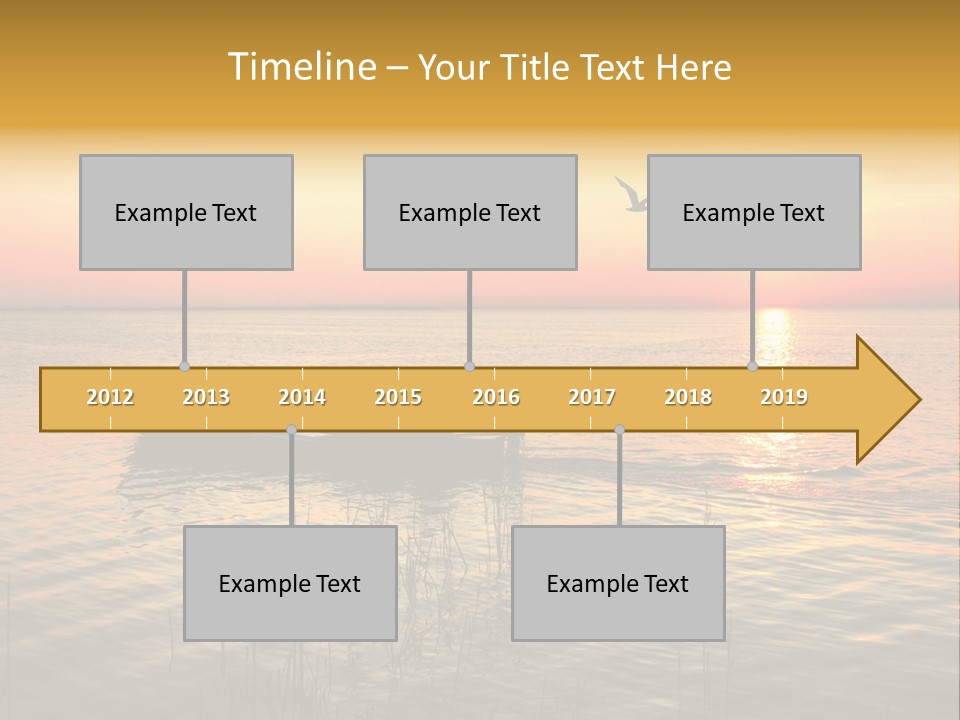 Timeline – Your Title Text Here

Example Text

Example Text

Example Text

2012
2013
2014
2015
2016
2017
2018
2019

Example Text

Example Text